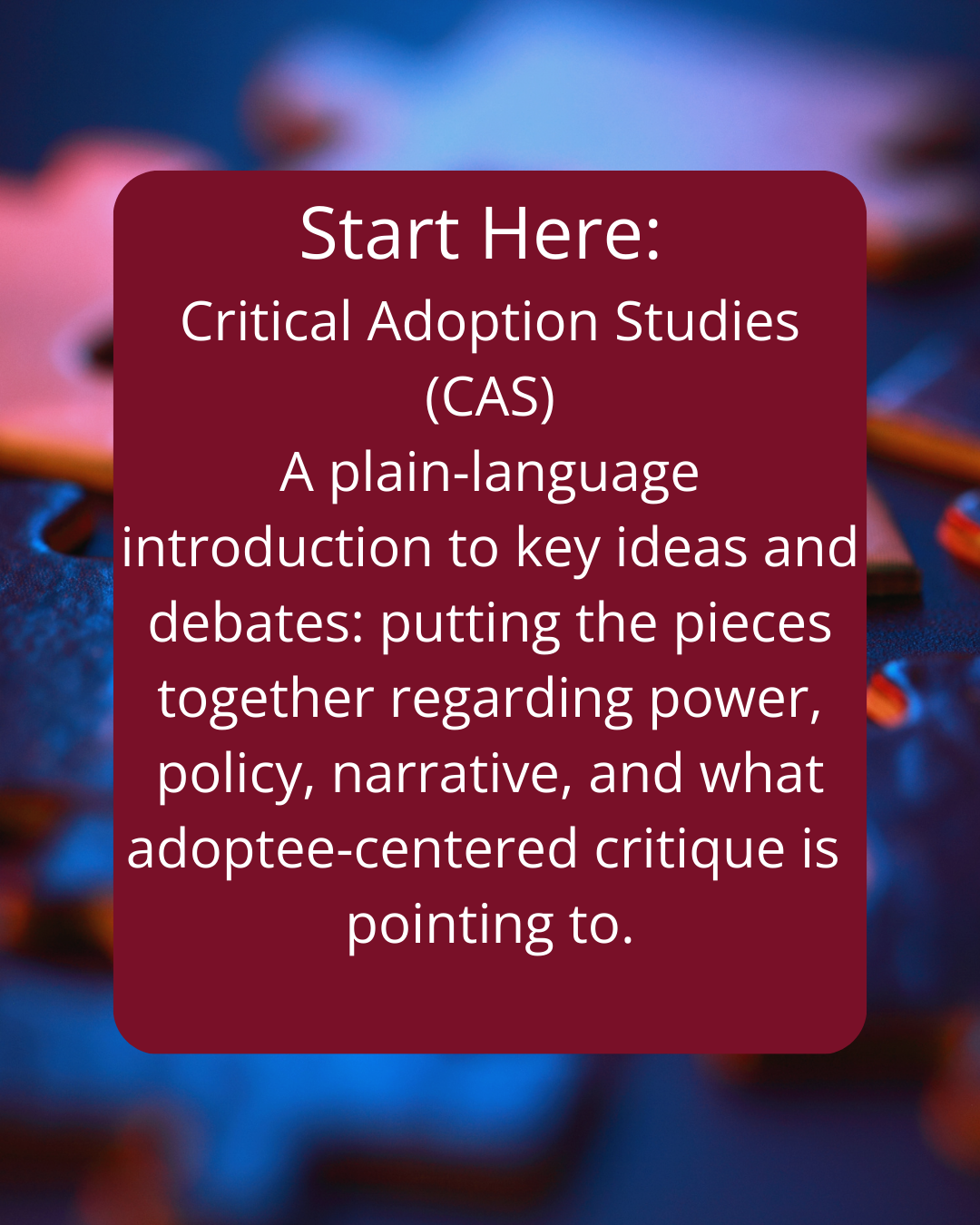 Start Here:
Critical Adoption Studies (CAS)
A plain-language introduction to key ideas and debates: putting the pieces together regarding power, policy, narrative, and what adoptee-centered critique is pointing to.